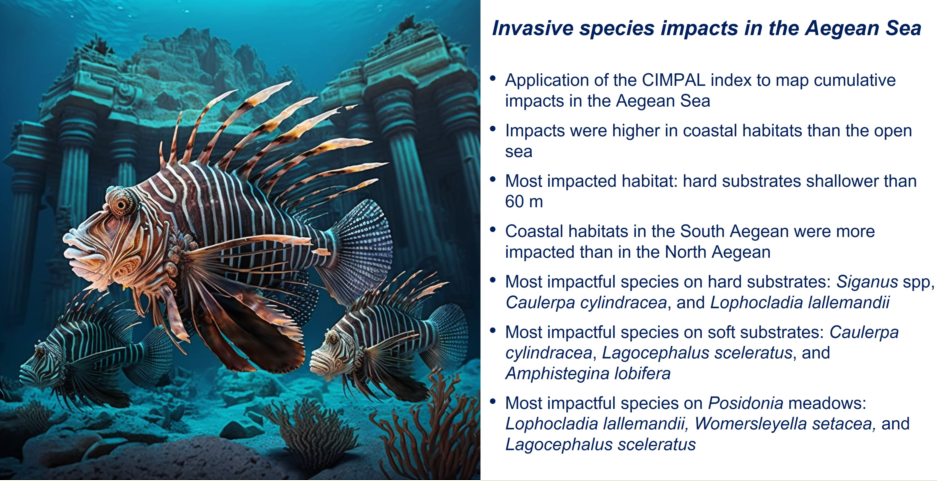 Invasive species impacts in the Aegean Sea

• Application of the CIMPAL index to map cumulative impacts in the Aegean Sea

• Impacts were higher in coastal habitats than the open sea

• Most impacted habitat: hard substrates shallower than 60 m

• Coastal habitats in the South Aegean were more impacted than in the North Aegean

• Most impactful species on hard substrates: Siganus spp, Caulerpa cylindracea, and Lophocladia lallemandii

• Most impactful species on soft substrates: Caulerpa cylindracea, Lagocephalus sceleratus, and Amphistegina lobifera

• Most impactful species on Posidonia meadows: Lophocladia lallemandii, Womersleyella setacea, and Lagocephalus sceleratus